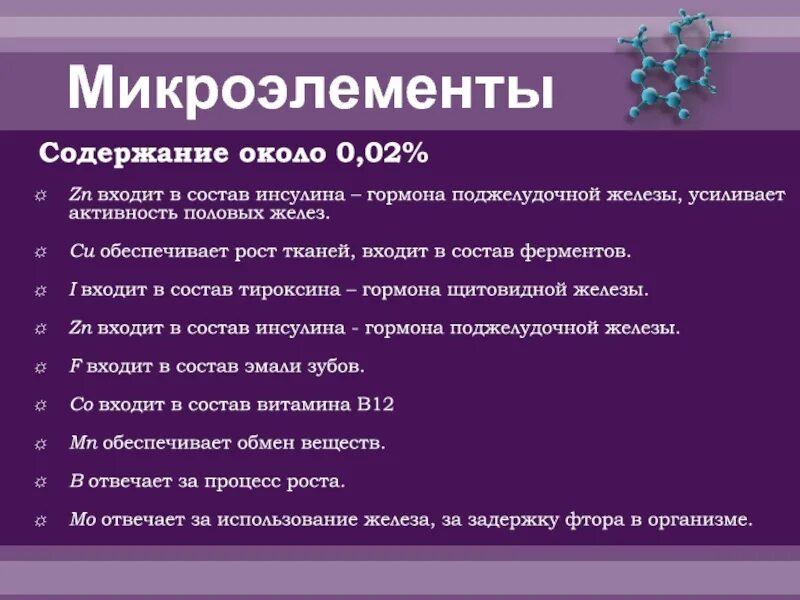 Микроэлементы

Содержание около 0,02%

☼ Zn входит в состав инсулина – гормона поджелудочной железы, усиливает активность половых желез.

☼ Cu обеспечивает рост тканей, входит в состав ферментов.

☼ I входит в состав тироксина – гормона щитовидной железы.

☼ Zn входит в состав инсулина - гормона поджелудочной железы.

☼ F входит в состав эмали зубов.

☼ Co входит в состав витамина B12

☼ Mn обеспечивает обмен веществ.

☼ B отвечает за процесс роста.

☼ Mo отвечает за использование железа, за задержку фтора в организме.